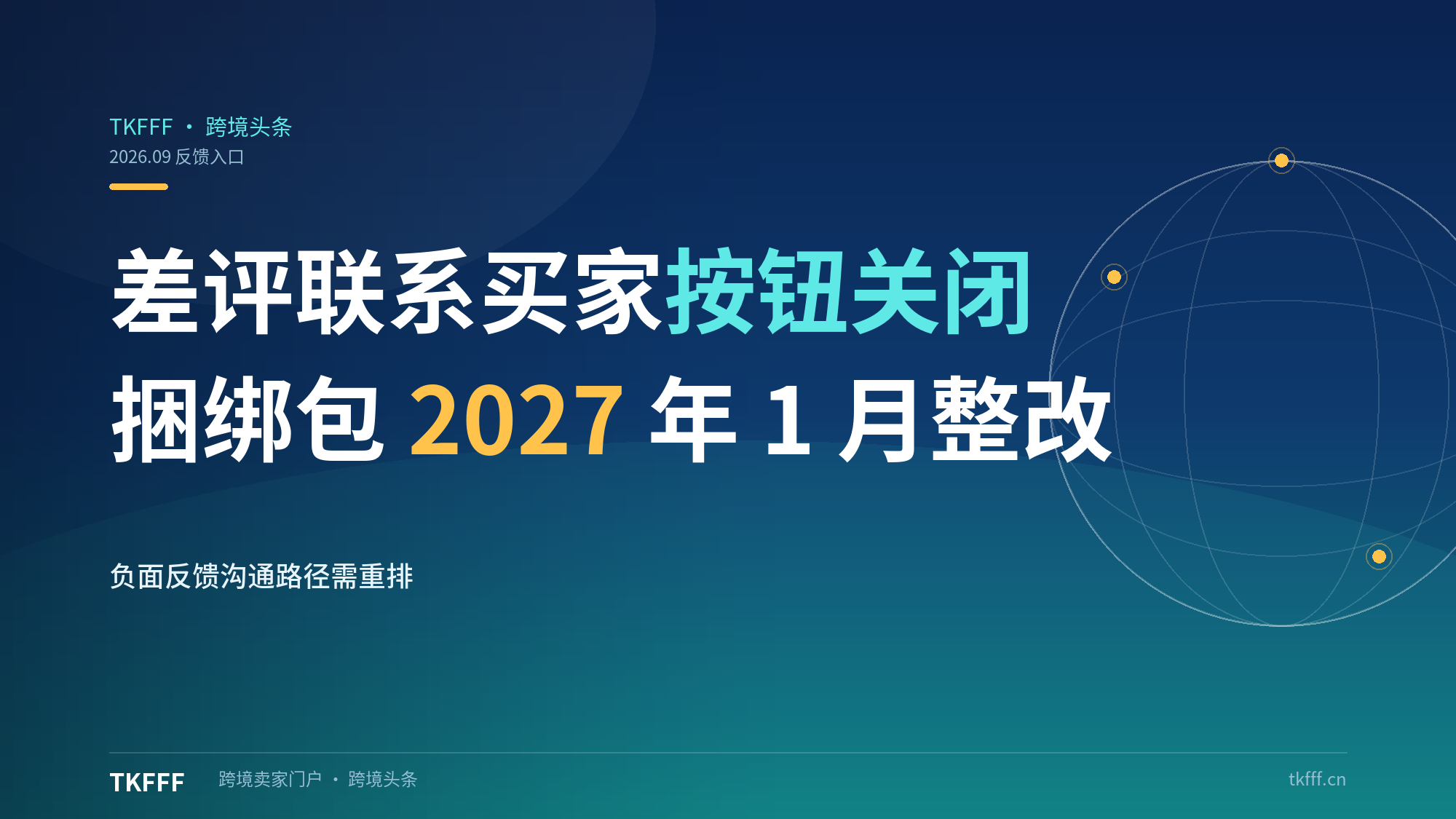 TKFFF · 跨境头条
2026.09 反馈入口

差评联系买家按钮关闭
捆绑包 2027 年 1 月整改

负面反馈沟通路径需重排

TKFFF 跨境卖家门户 · 跨境头条 tkfff.cn